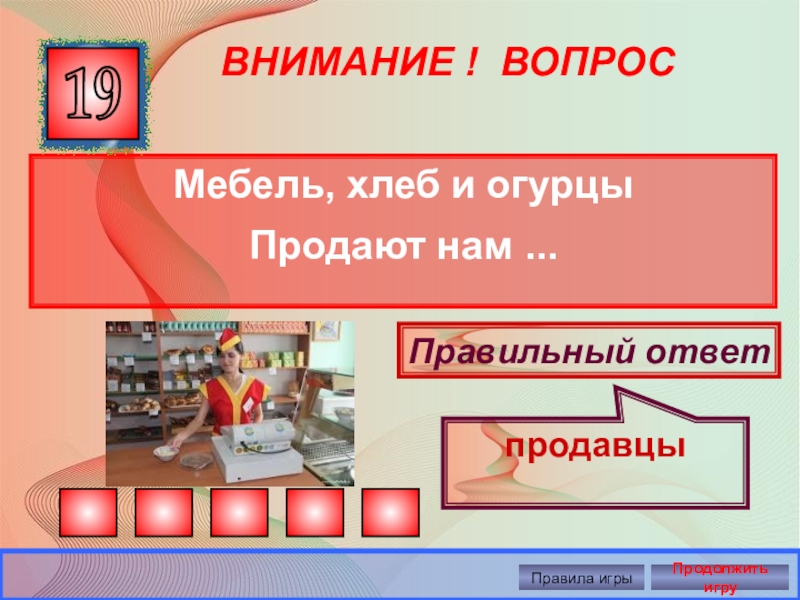 19

ВНИМАНИЕ ! ВОПРОС

Мебель, хлеб и огурцы

Продают нам ...

Правильный ответ

продавцы

Правила игры

Продолжить игру